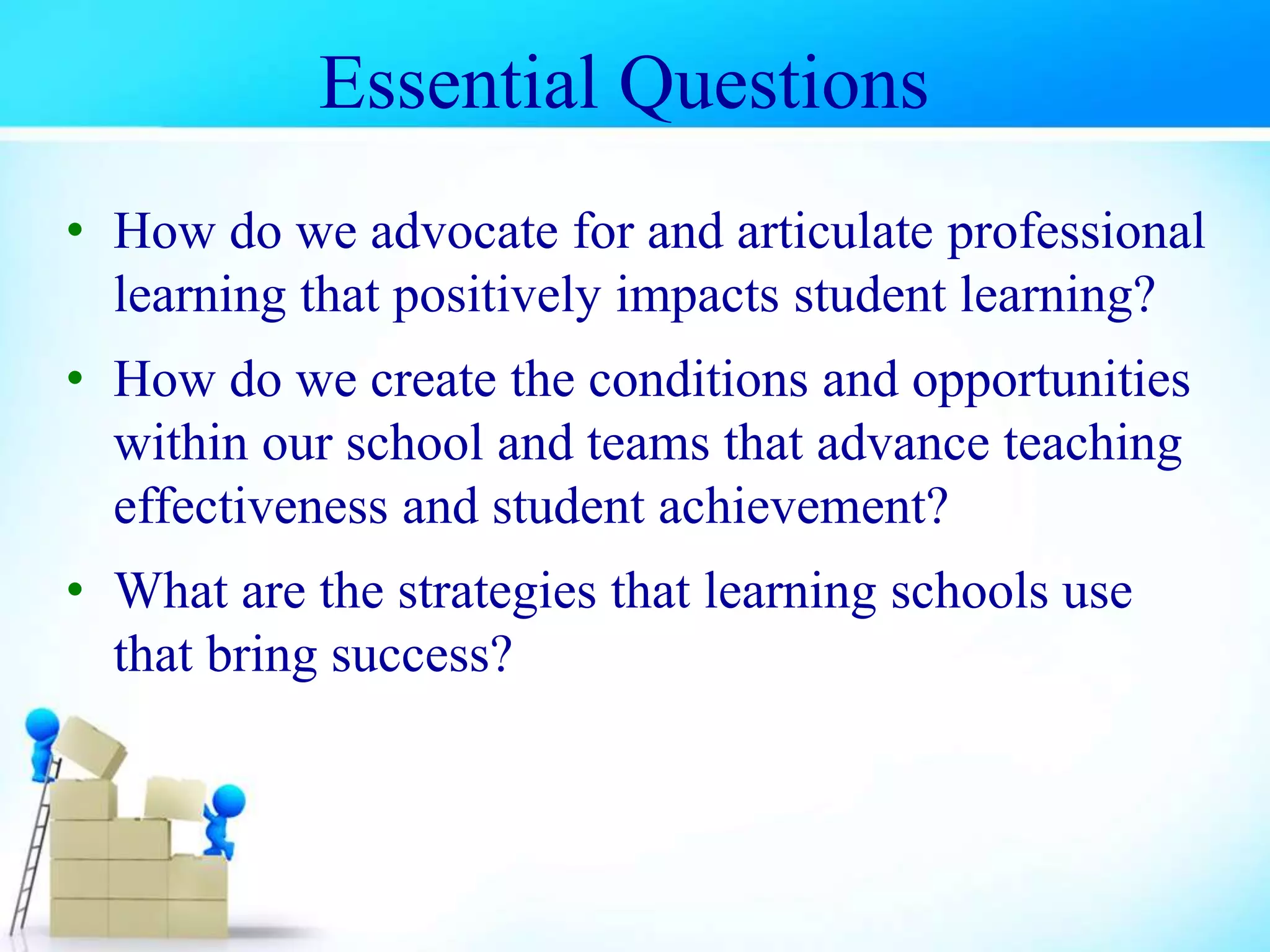 Essential Questions

• How do we advocate for and articulate professional learning that positively impacts student learning?

• How do we create the conditions and opportunities within our school and teams that advance teaching effectiveness and student achievement?

• What are the strategies that learning schools use that bring success?